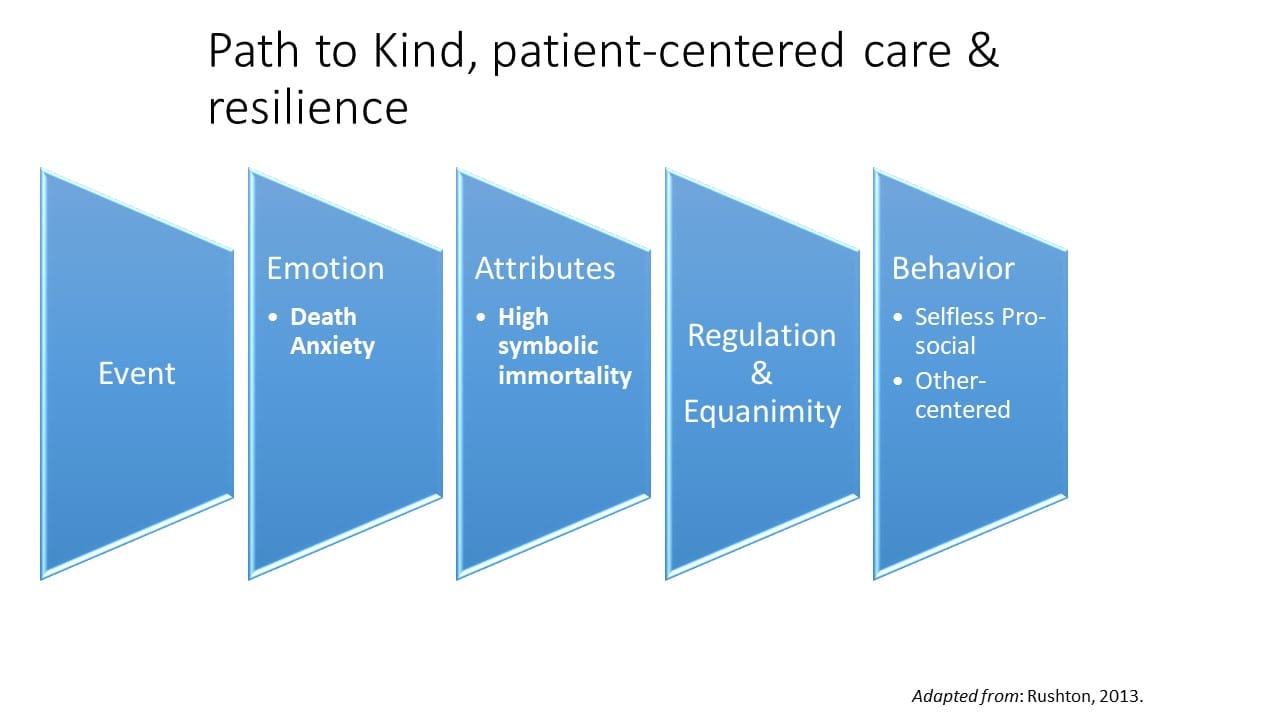 Path to Kind, patient-centered care & resilience

Event

Emotion
• Death Anxiety

Attributes
• High symbolic immortality

Regulation & Equanimity

Behavior
• Selfless Pro-social
• Other-centered

Adapted from: Rushton, 2013.